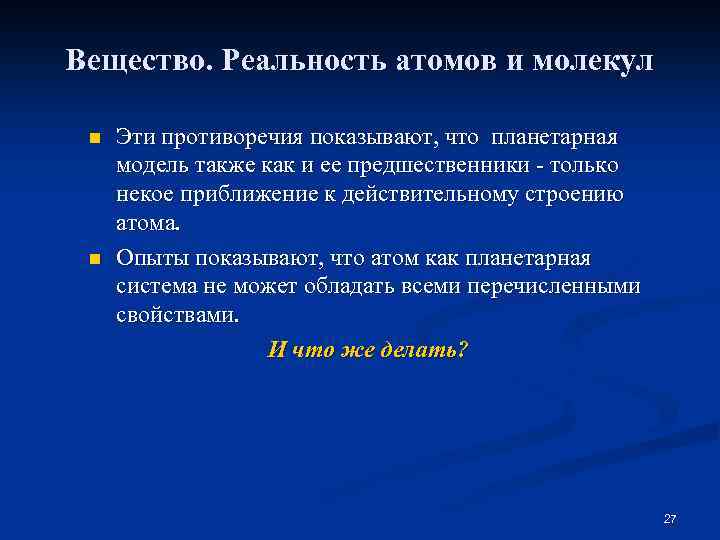 Вещество. Реальность атомов и молекул

Эти противоречия показывают, что планетарная модель также как и ее предшественники - только некое приближение к действительному строению атома.

Опыты показывают, что атом как планетарная система не может обладать всеми перечисленными свойствами.

И что же делать?

27